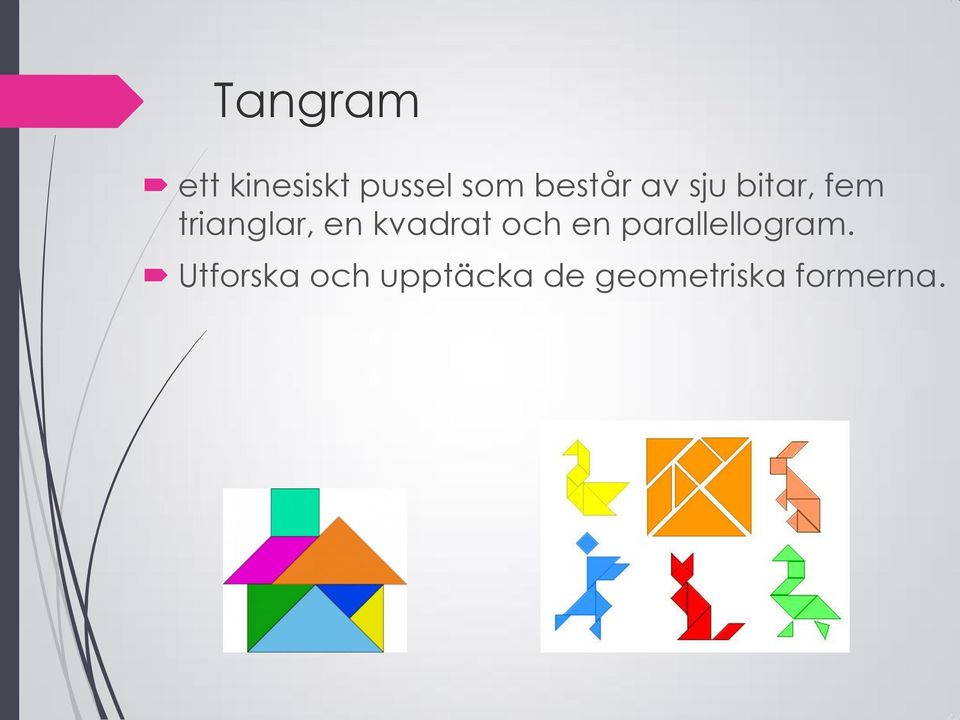 Tangram

ett kinesiskt pussel som består av sju bitar, fem trianglar, en kvadrat och en parallellogram.

Utforska och upptäcka de geometriska formerna.